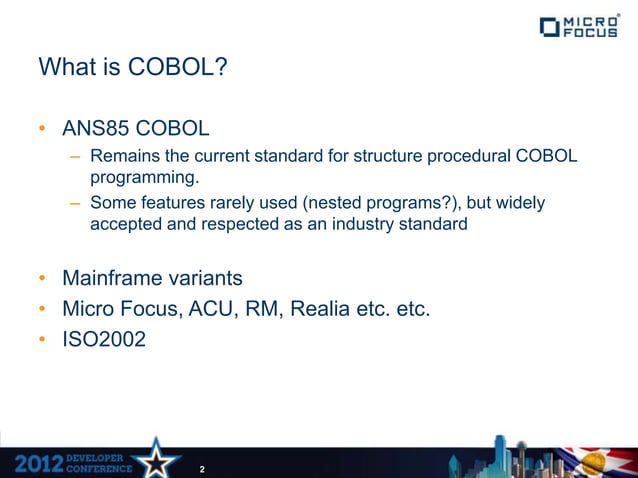 MICRO FOCUS

What is COBOL?

• ANS85 COBOL
– Remains the current standard for structure procedural COBOL programming.
– Some features rarely used (nested programs?), but widely accepted and respected as an industry standard

• Mainframe variants
• Micro Focus, ACU, RM, Realia etc. etc.
• ISO2002

2012 DEVELOPER CONFERENCE

2